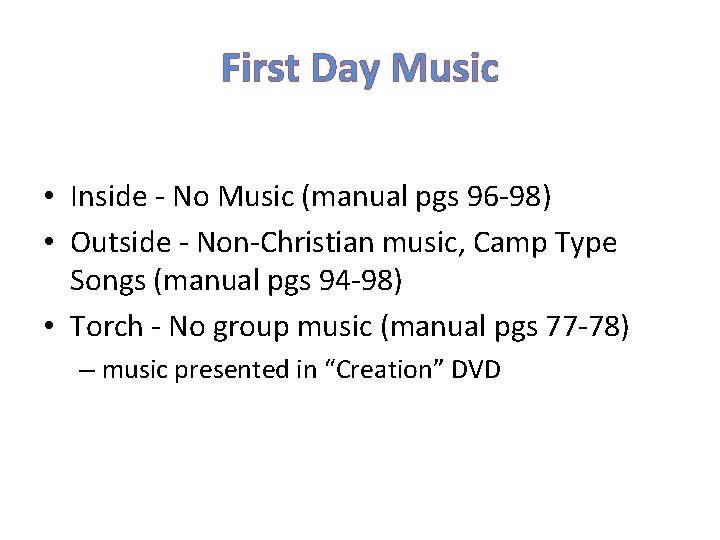 First Day Music

• Inside - No Music (manual pgs 96-98)
• Outside - Non-Christian music, Camp Type Songs (manual pgs 94-98)
• Torch - No group music (manual pgs 77-78)
– music presented in “Creation” DVD